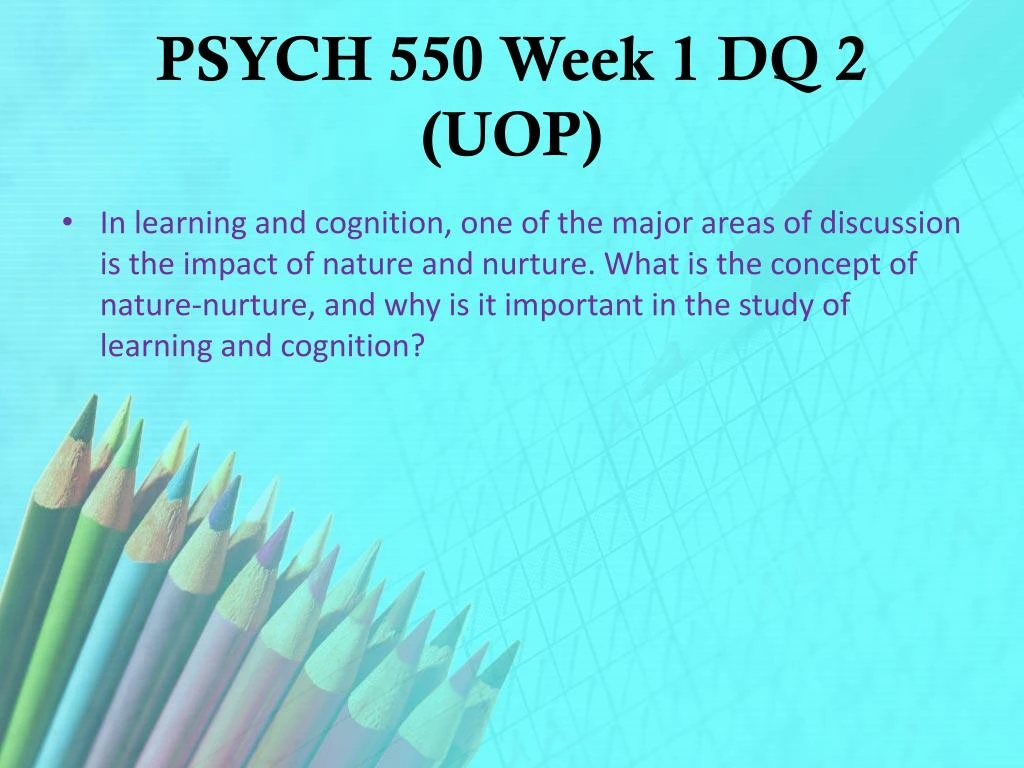 PSYCH 550 Week 1 DQ 2 (UOP)

• In learning and cognition, one of the major areas of discussion is the impact of nature and nurture. What is the concept of nature-nurture, and why is it important in the study of learning and cognition?